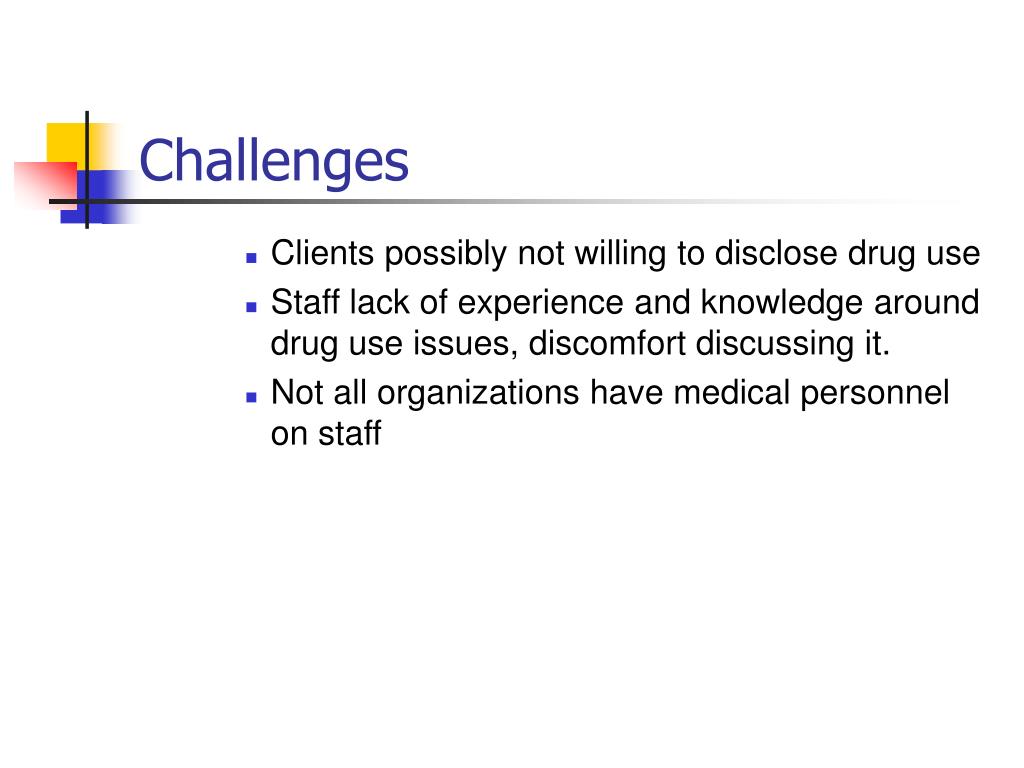 Challenges

- Clients possibly not willing to disclose drug use
- Staff lack of experience and knowledge around drug use issues, discomfort discussing it.
- Not all organizations have medical personnel on staff